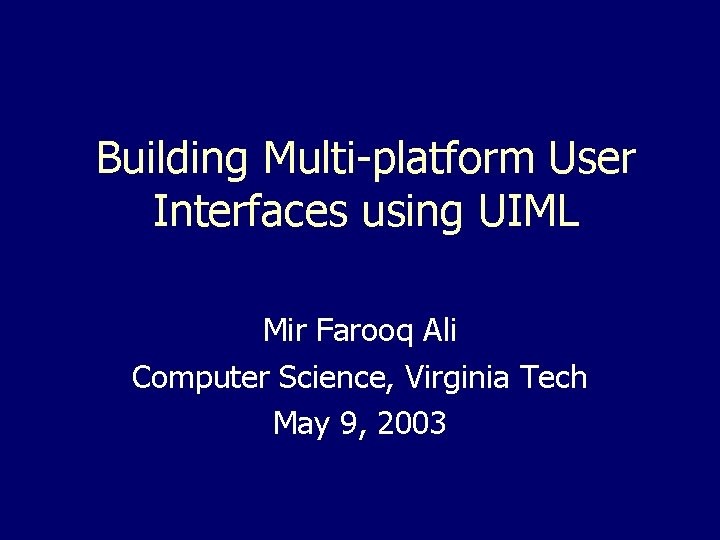 Building Multi-platform User Interfaces using UIML

Mir Farooq Ali
Computer Science, Virginia Tech
May 9, 2003